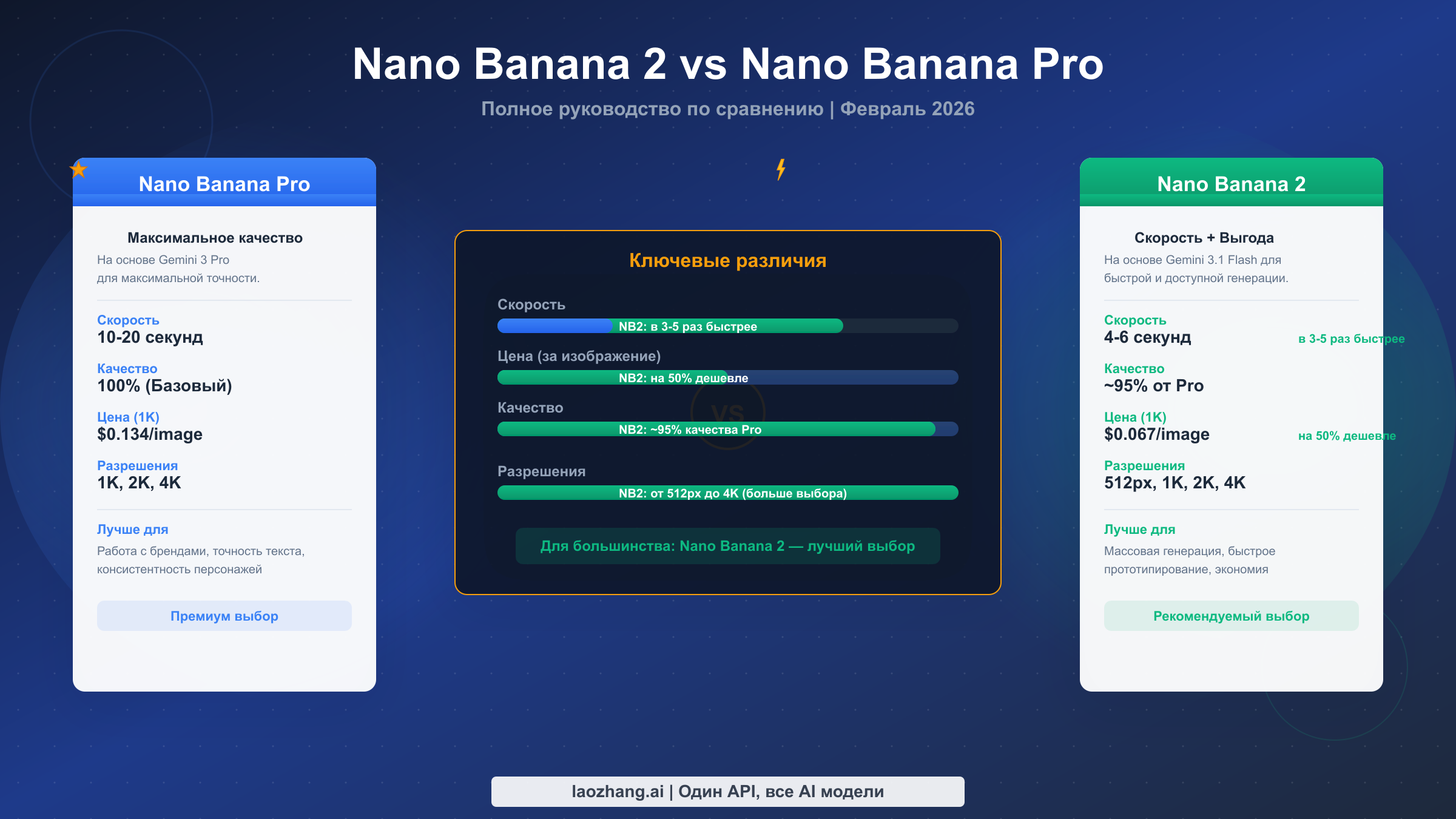 Nano Banana 2 vs Nano Banana Pro

Полное руководство по сравнению | Февраль 2026

Nano Banana Pro

Максимальное качество

На основе Gemini 3 Pro для максимальной точности.

Скорость
10-20 секунд

Качество
100% (Базовый)

Цена (1K)
$0.134/image

Разрешения
1K, 2K, 4K

Лучше для
Работа с брендами, точность текста, консистентность персонажей

Премиум выбор

Ключевые различия

Скорость
NB2: в 3-5 раз быстрее

Цена (за изображение)
NB2: на 50% дешевле

Качество
NB2: ~95% качества Pro

VS

Разрешения
NB2: от 512px до 4K (больше выбора)

Для большинства: Nano Banana 2 — лучший выбор

Nano Banana 2

Скорость + Выгода

На основе Gemini 3.1 Flash для быстрой и доступной генерации.

Скорость
4-6 секунд
в 3-5 раз быстрее

Качество
~95% от Pro

Цена (1K)
$0.067/image
на 50% дешевле

Разрешения
512px, 1K, 2K, 4K

Лучше для
Массовая генерация, быстрое прототипирование, экономия

Рекомендуемый выбор

laozhang.ai | Один API, все AI модели